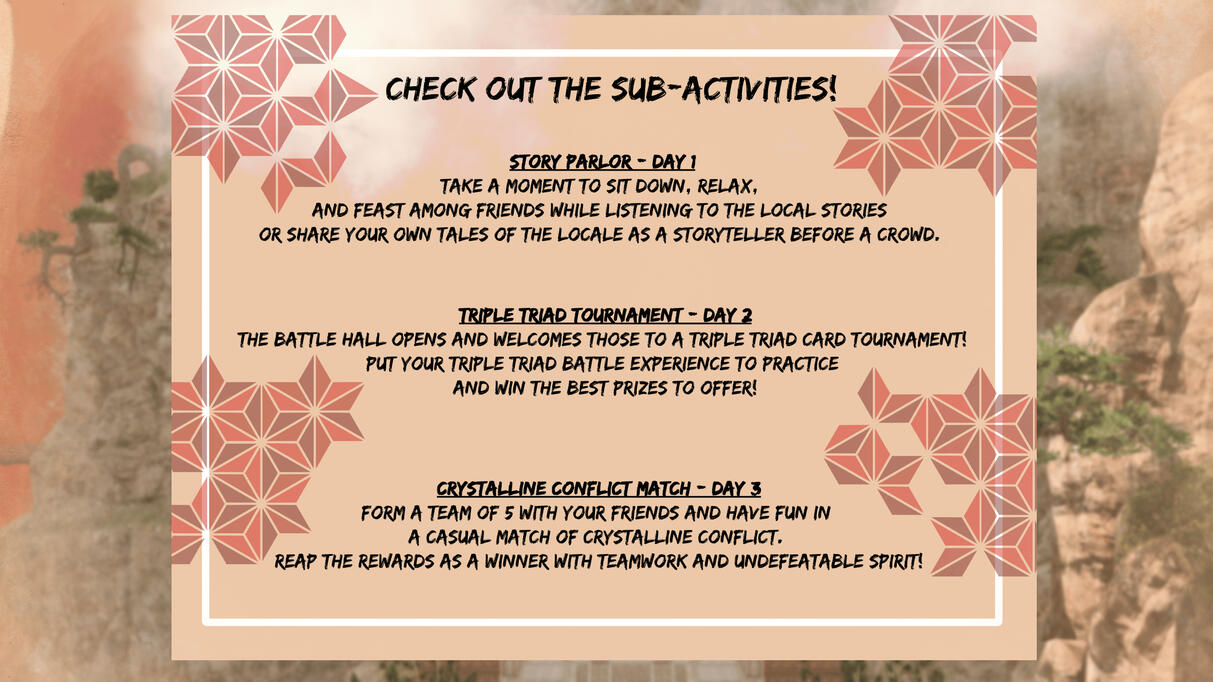 CHECK OUT THE SUB-ACTIVITIES!

STORY PARLOR - DAY 1
TAKE A MOMENT TO SIT DOWN, RELAX,
AND FEAST AMONG FRIENDS WHILE LISTENING TO THE LOCAL STORIES
OR SHARE YOUR OWN TALES OF THE LOCALE AS A STORYTELLER BEFORE A CROWD.

TRIPLE TRIAD TOURNAMENT - DAY 2
THE BATTLE HALL OPENS AND WELCOMES THOSE TO A TRIPLE TRIAD CARD TOURNAMENT!
PUT YOUR TRIPLE TRIAD BATTLE EXPERIENCE TO PRACTICE
AND WIN THE BEST PRIZES TO OFFER!

CRYSTALLINE CONFLICT MATCH - DAY 3
FORM A TEAM OF 5 WITH YOUR FRIENDS AND HAVE FUN IN
A CASUAL MATCH OF CRYSTALLINE CONFLICT.
REAP THE REWARDS AS A WINNER WITH TEAMWORK AND UNDEFEATABLE SPIRIT!